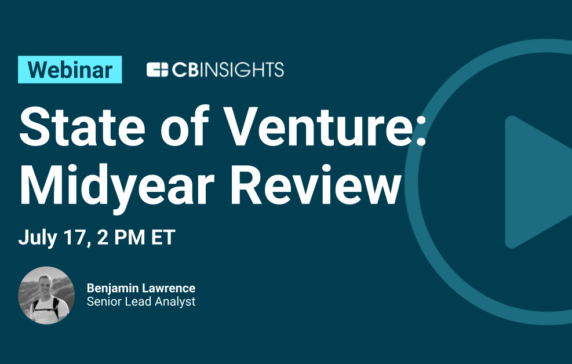 Webinar CBINSIGHTS

State of Venture: Midyear Review

July 17, 2 PM ET

Benjamin Lawrence
Senior Lead Analyst